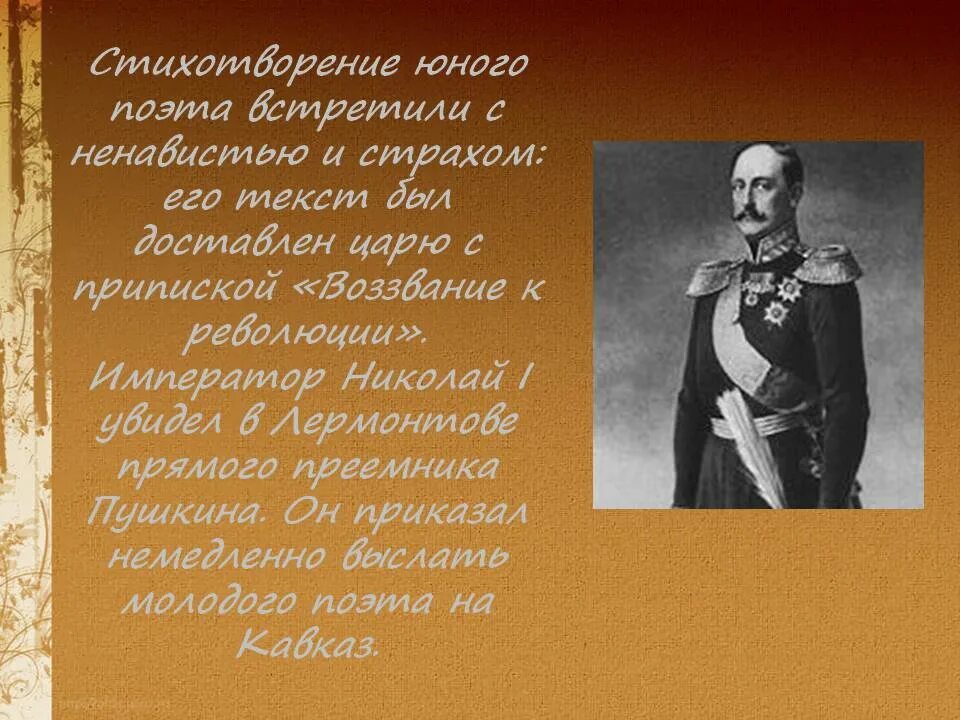 Стихотворение юного поэта встретили с ненавистью и страхом: его текст был доставлен царю с припиской «Воззвание к революции». Император Николай I увидел в Лермонтове прямого преемника Пушкина. Он приказал немедленно выслать молодого поэта на Кавказ.